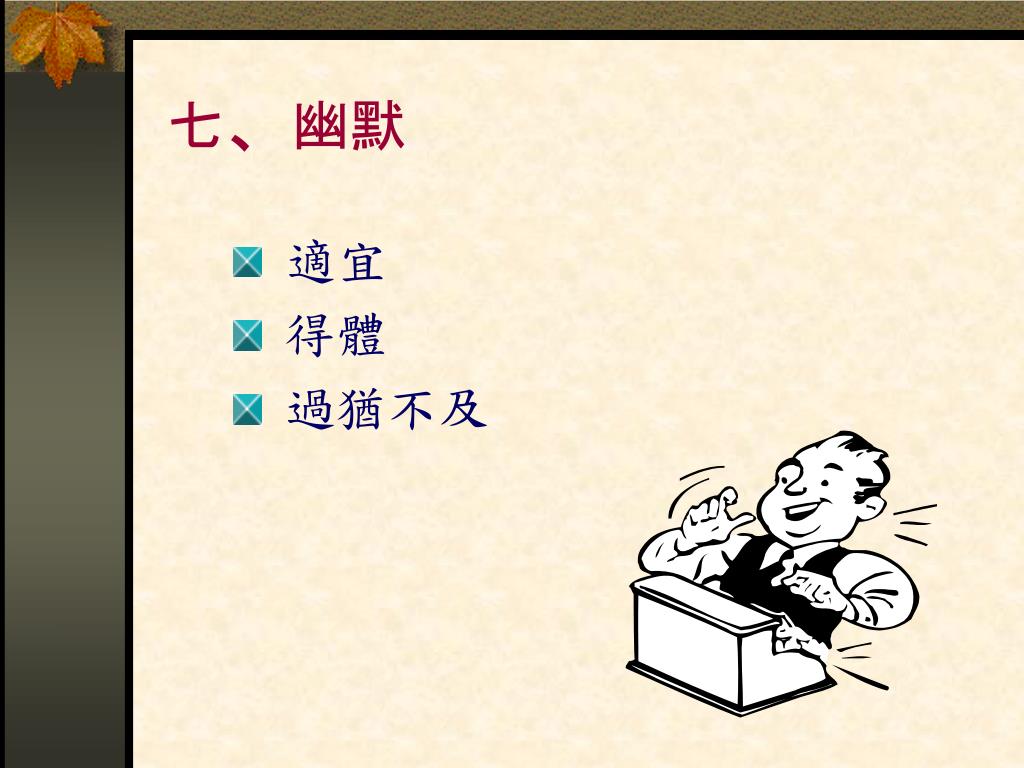 七、 幽默

適宜
得體
過猶不及